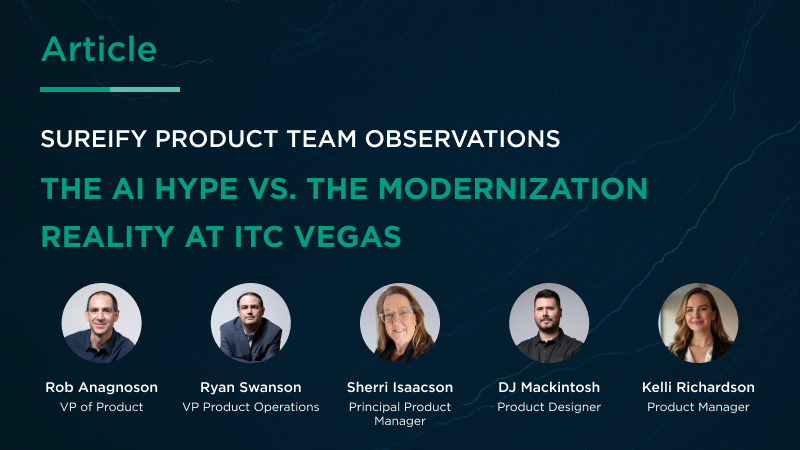 Article

SUREIFY PRODUCT TEAM OBSERVATIONS

THE AI HYPE VS. THE MODERNIZATION REALITY AT ITC VEGAS

Rob Anagnoson
VP of Product

Ryan Swanson
VP Product Operations

Sherri Isaacson
Principal Product Manager

DJ Mackintosh
Product Designer

Kelli Richardson
Product Manager